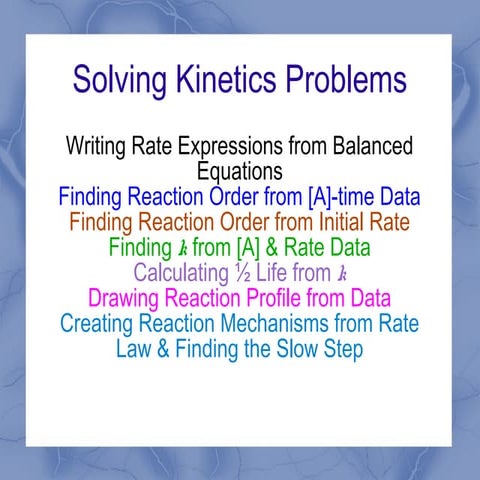 Solving Kinetics Problems

Writing Rate Expressions from Balanced Equations

Finding Reaction Order from [A]-time Data

Finding Reaction Order from Initial Rate

Finding $k$ from [A] & Rate Data

Calculating ½ Life from $k$

Drawing Reaction Profile from Data

Creating Reaction Mechanisms from Rate Law & Finding the Slow Step